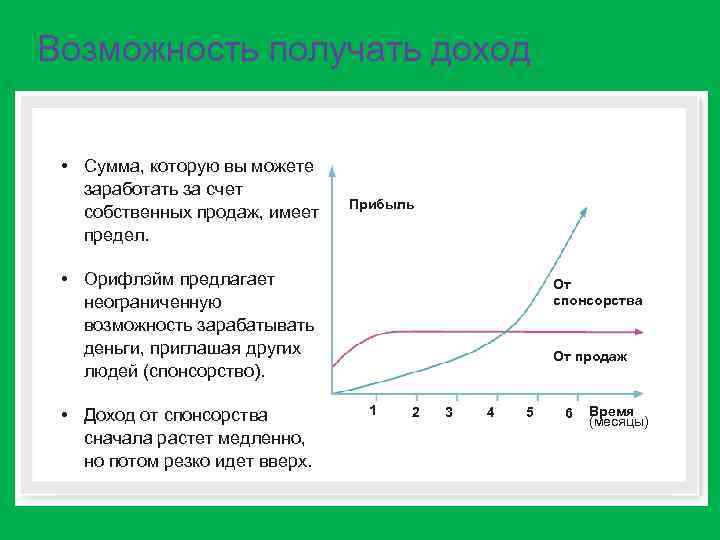 Возможность получать доход

• Сумма, которую вы можете заработать за счет собственных продаж, имеет предел.

• Орифлэйм предлагает неограниченную возможность зарабатывать деньги, приглашая других людей (спонсорство).

• Доход от спонсорства сначала растет медленно, но потом резко идет вверх.

Прибыль

От спонсорства

От продаж

1 2 3 4 5 6 Время (месяцы)